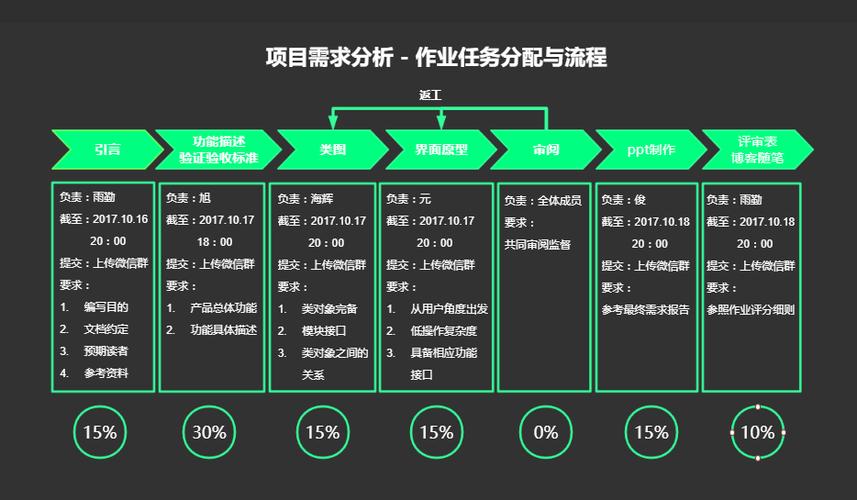 项目需求分析 - 作业任务分配与流程

返工

引言

功能描述
验证验收标准

类图

界面原型

审阅

ppt制作

评审表
博客随笔

负责：雨勤
截至：2017.10.16 20：00
提交：上传微信群
要求：
1. 编写目的
2. 文档约定
3. 预期读者
4. 参考资料

负责：旭
截至：2017.10.17 18：00
提交：上传微信群
要求：
1. 产品总体功能
2. 功能具体描述

负责：海辉
截至：2017.10.17 20：00
提交：上传微信群
要求：
1. 类对象完备
2. 模块接口
3. 类对象之间的关系

负责：元
截至：2017.10.17 20：00
提交：上传微信群
要求：
1. 从用户角度出发
2. 低操作复杂度
3. 具备相应功能接口

负责：全体成员
要求：
共同审阅监督

负责：俊
截至：2017.10.18 20：00
提交：上传微信群
要求：
参考最终需求报告

负责：雨勤
截至：2017.10.18 20：00
提交：上传微信群
要求：
参照作业评分细则

15%

30%

15%

15%

0%

15%

10%